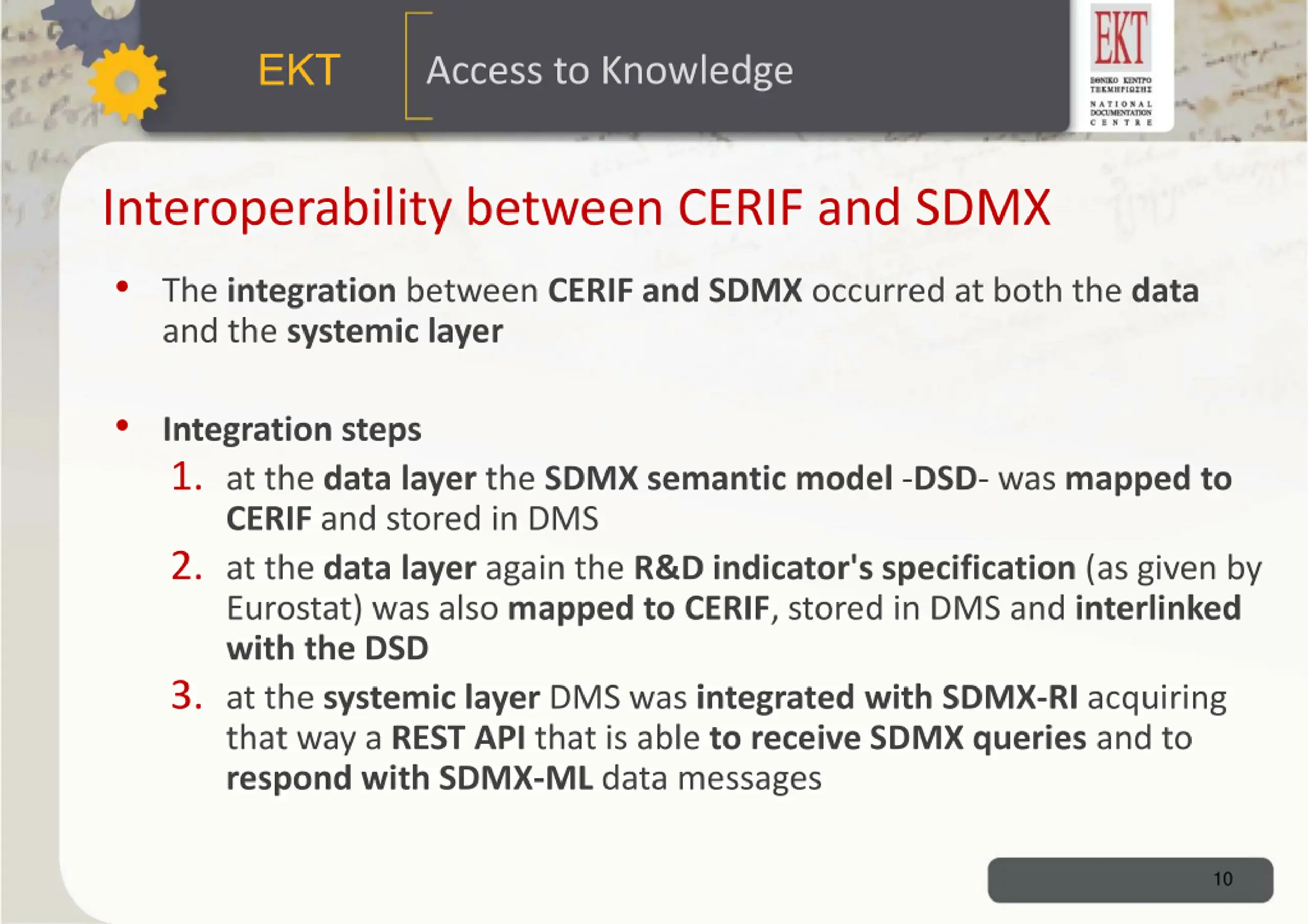 EKT

Access to Knowledge

EKT
ΕΘΝΙΚΟ ΚΕΝΤΡΟ ΤΕΚΜΗΡΙΩΣΗΣ
NATIONAL DOCUMENTATION CENTRE

Interoperability between CERIF and SDMX

• The integration between CERIF and SDMX occurred at both the data and the systemic layer

• Integration steps
1. at the data layer the SDMX semantic model -DSD- was mapped to CERIF and stored in DMS
2. at the data layer again the R&D indicator's specification (as given by Eurostat) was also mapped to CERIF, stored in DMS and interlinked with the DSD
3. at the systemic layer DMS was integrated with SDMX-RI acquiring that way a REST API that is able to receive SDMX queries and to respond with SDMX-ML data messages

10